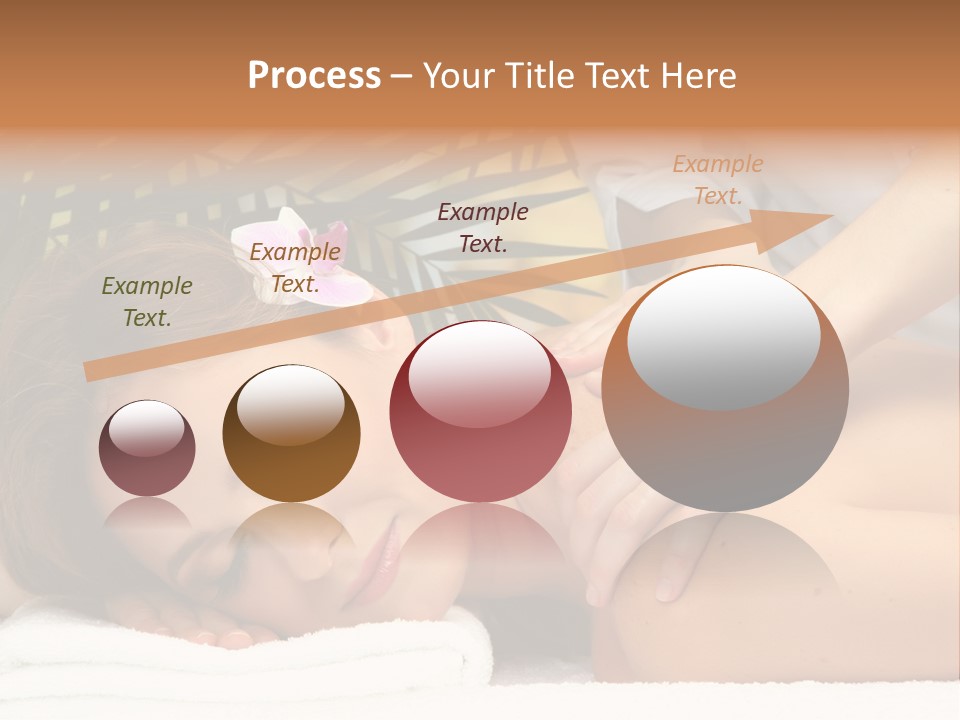 Process – Your Title Text Here

Example Text.

Example Text.

Example Text.

Example Text.